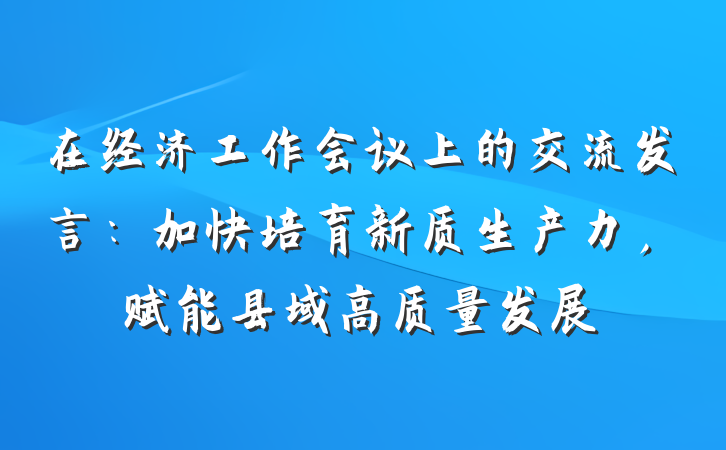 在经济工作会议上的交流发言：加快培育新质生产力，赋能县域高质量发展